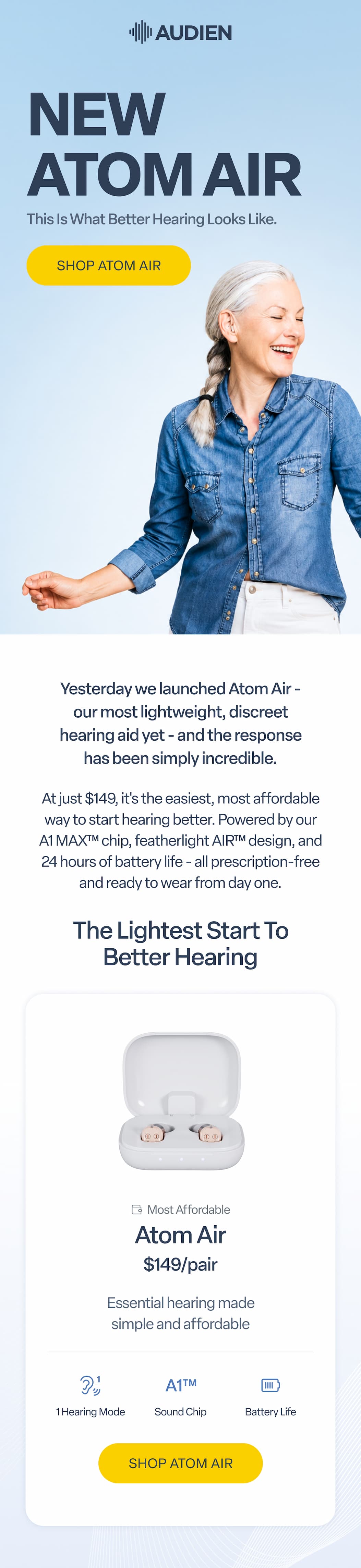 AUDIEN

NEW ATOM AIR

This Is What Better Hearing Looks Like.

SHOP ATOM AIR

Yesterday we launched Atom Air - our most lightweight, discreet hearing aid yet - and the response has been simply incredible.

At just $149, it's the easiest, most affordable way to start hearing better. Powered by our A1 MAX™ chip, featherlight AIR™ design, and 24 hours of battery life - all prescription-free and ready to wear from day one.

The Lightest Start To Better Hearing

Most Affordable

Atom Air

$149/pair

Essential hearing made simple and affordable

1

1 Hearing Mode

A1™

Sound Chip

Battery Life

SHOP ATOM AIR